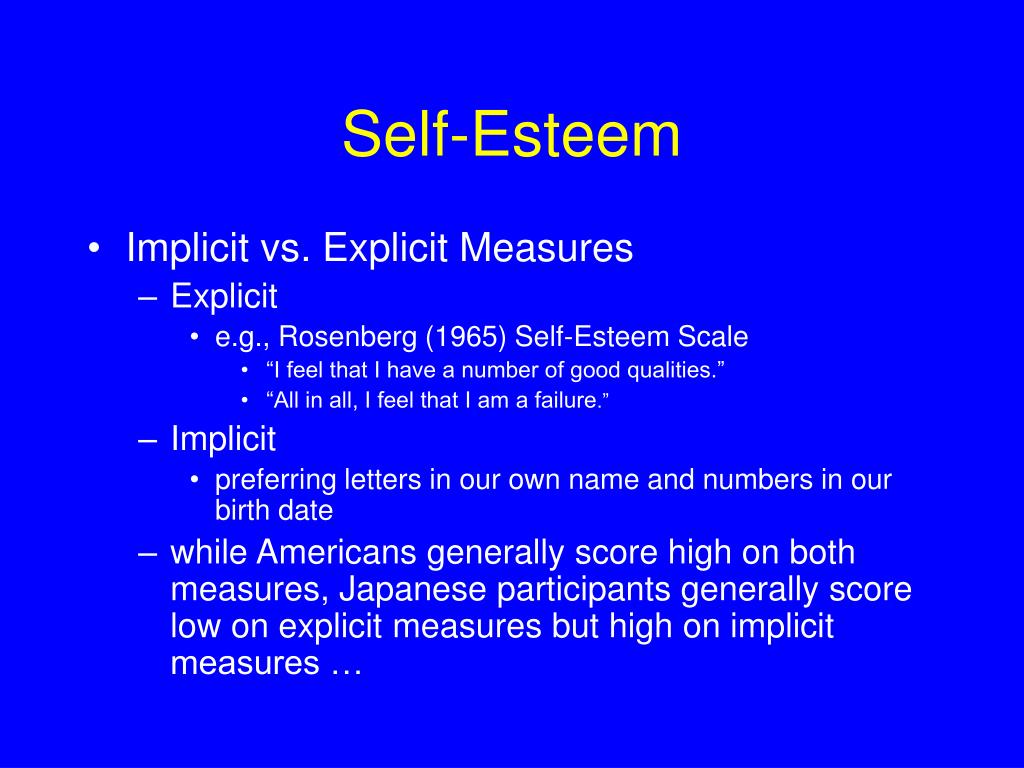 Self-Esteem

• Implicit vs. Explicit Measures
– Explicit
• e.g., Rosenberg (1965) Self-Esteem Scale
• “I feel that I have a number of good qualities.”
• “All in all, I feel that I am a failure.”
– Implicit
• preferring letters in our own name and numbers in our birth date
– while Americans generally score high on both measures, Japanese participants generally score low on explicit measures but high on implicit measures …